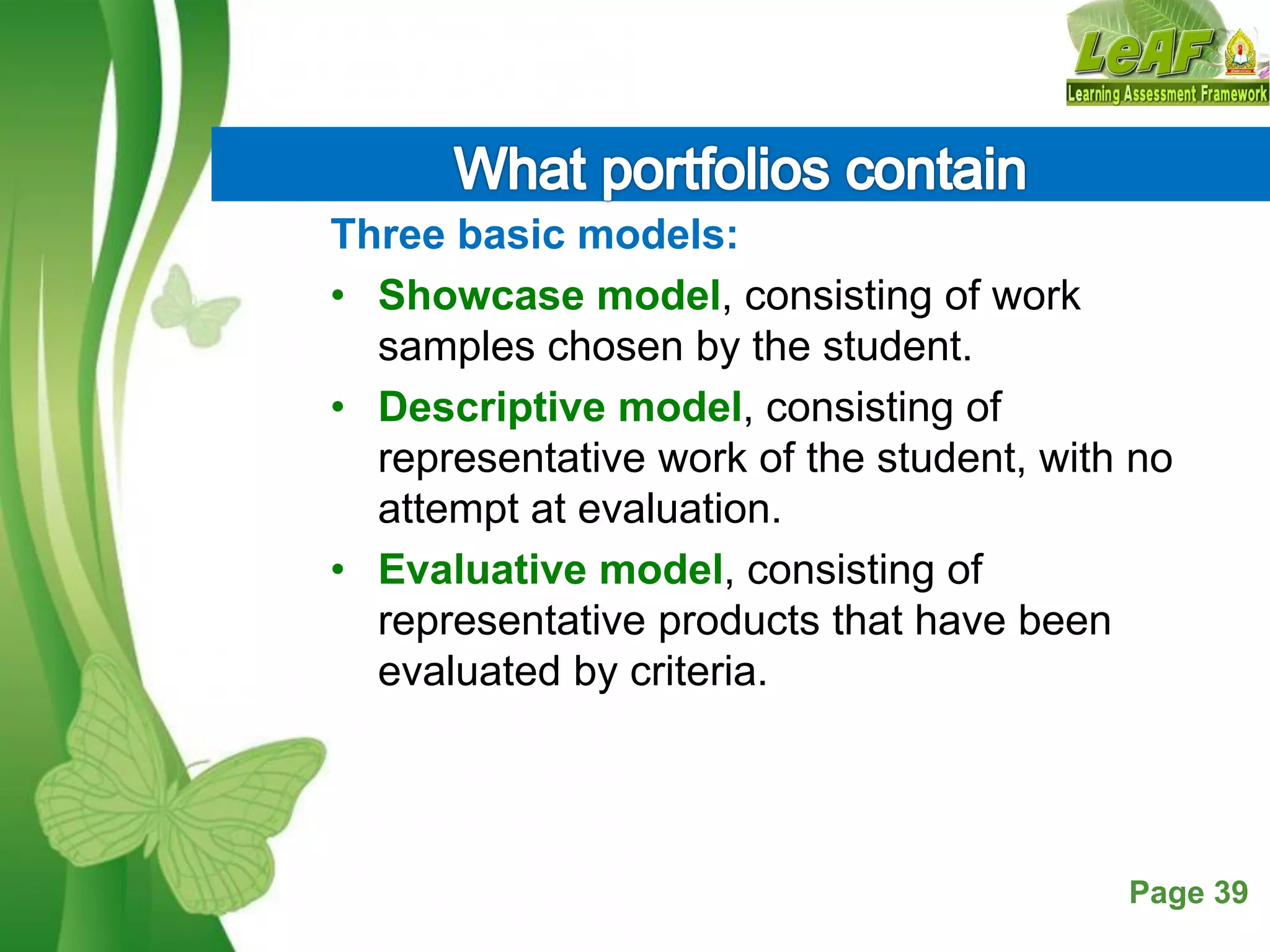 LeAF
Learning Assessment Framework

What portfolios contain

Three basic models:

• Showcase model, consisting of work samples chosen by the student.
• Descriptive model, consisting of representative work of the student, with no attempt at evaluation.
• Evaluative model, consisting of representative products that have been evaluated by criteria.

Page 39